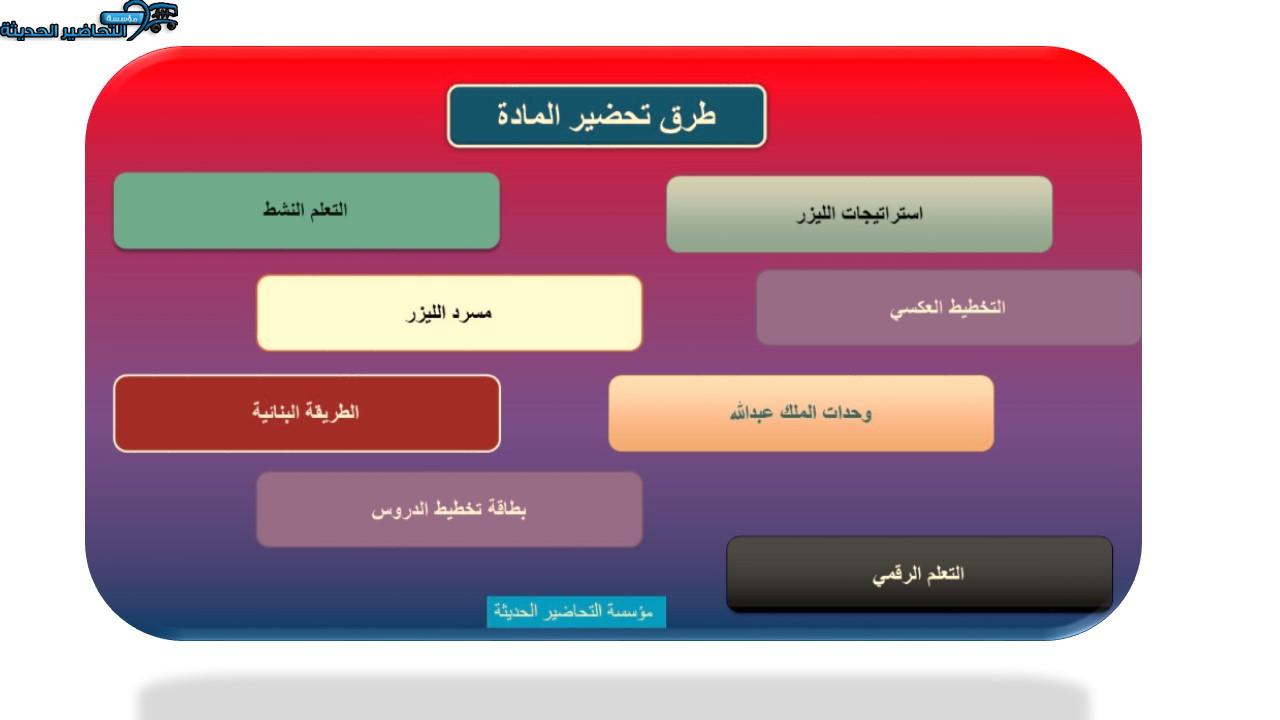 مؤسسة التحاضير الحديثة

طرق تحضير المادة

استراتيجات الليزر

التعلم النشط

التخطيط العكسي

مسرد الليزر

وحدات الملك عبدالله

الطريقة البنائية

بطاقة تخطيط الدروس

التعلم الرقمي

مؤسسة التحاضير الحديثة